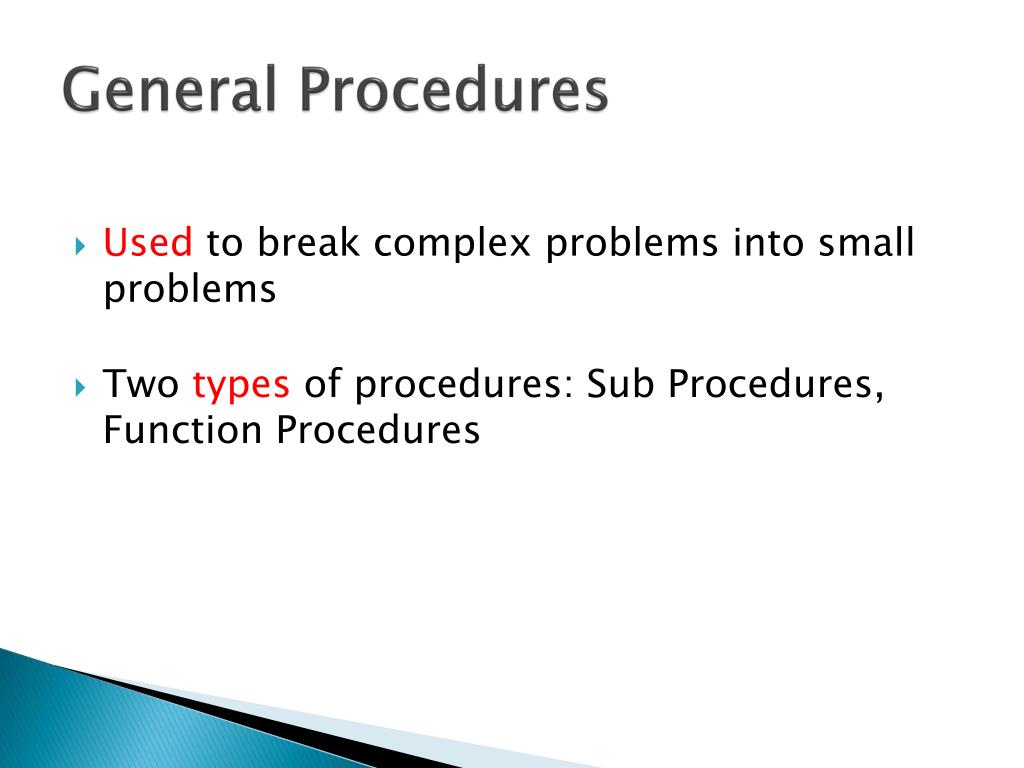 General Procedures

Used to break complex problems into small problems

Two types of procedures: Sub Procedures, Function Procedures